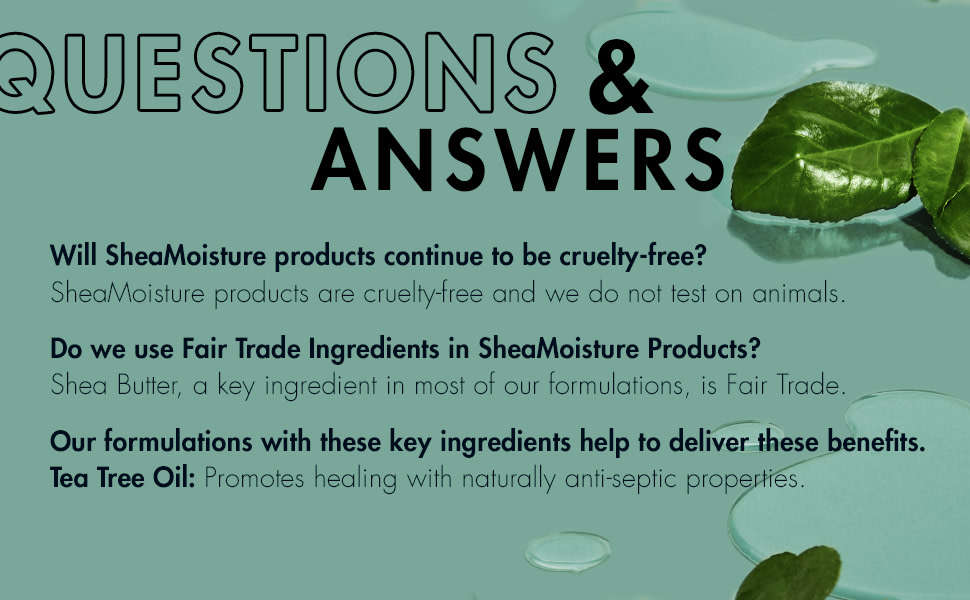 QUESTIONS & ANSWERS

Will SheaMoisture products continue to be cruelty-free?
SheaMoisture products are cruelty-free and we do not test on animals.

Do we use Fair Trade Ingredients in SheaMoisture Products?
Shea Butter, a key ingredient in most of our formulations, is Fair Trade.

Our formulations with these key ingredients help to deliver these benefits.
Tea Tree Oil: Promotes healing with naturally anti-septic properties.